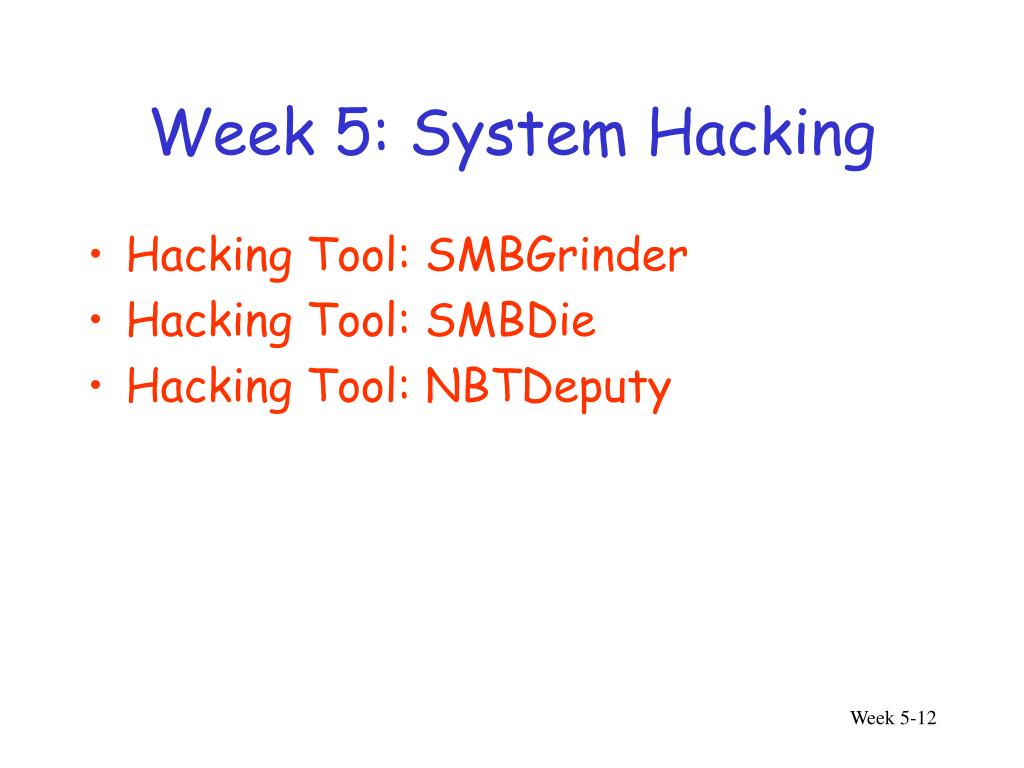 Week 5: System Hacking

• Hacking Tool: SMBGrinder
• Hacking Tool: SMBDie
• Hacking Tool: NBTDeputy

Week 5-12